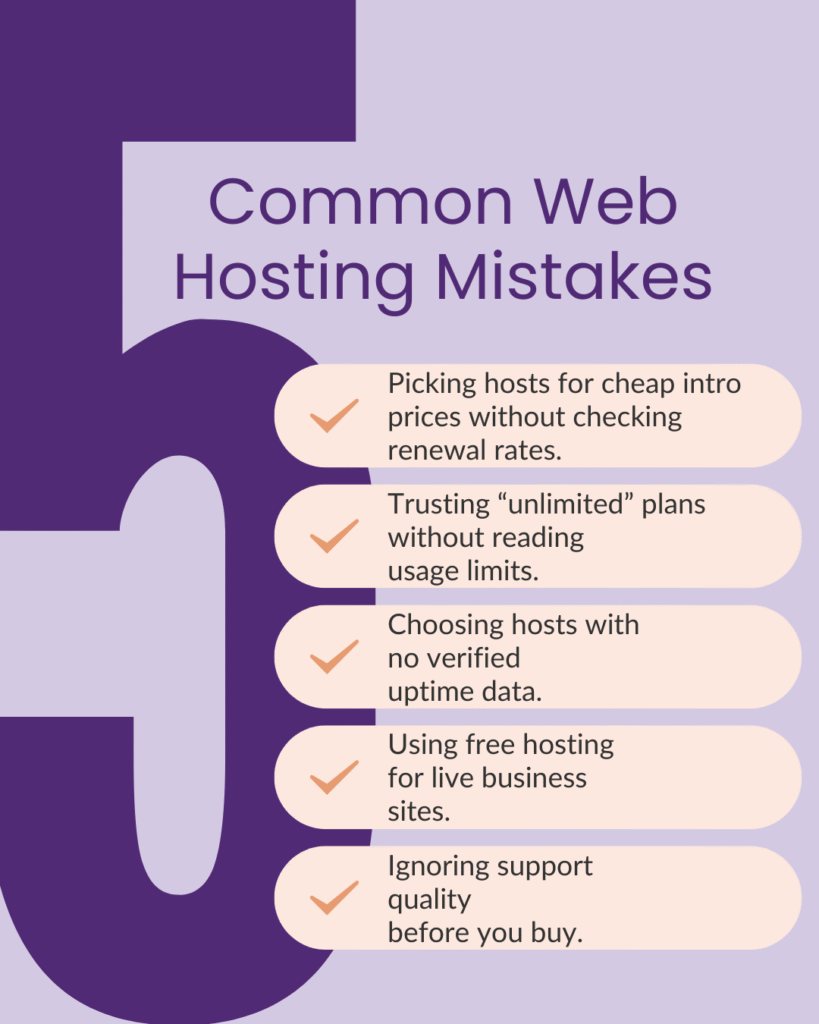 5

Common Web Hosting Mistakes

Picking hosts for cheap intro prices without checking renewal rates.

Trusting “unlimited” plans without reading usage limits.

Choosing hosts with no verified uptime data.

Using free hosting for live business sites.

Ignoring support quality before you buy.